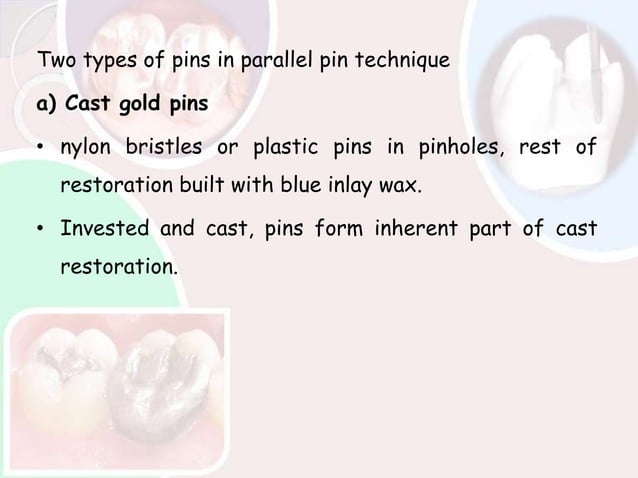 Two types of pins in parallel pin technique

a) Cast gold pins

• nylon bristles or plastic pins in pinholes, rest of restoration built with blue inlay wax.

• Invested and cast, pins form inherent part of cast restoration.